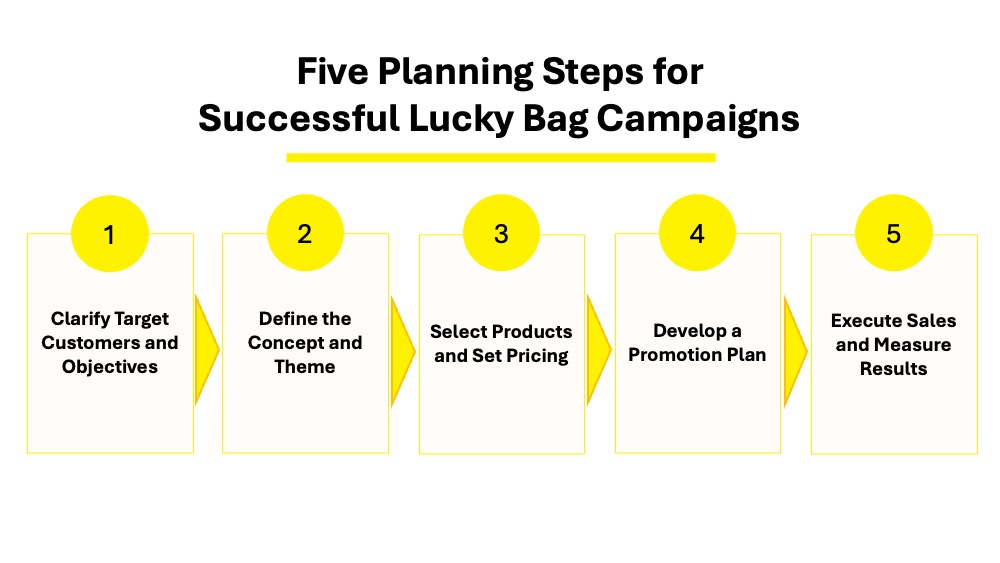 Five Planning Steps for Successful Lucky Bag Campaigns

1

Clarify Target Customers and Objectives

2

Define the Concept and Theme

3

Select Products and Set Pricing

4

Develop a Promotion Plan

5

Execute Sales and Measure Results